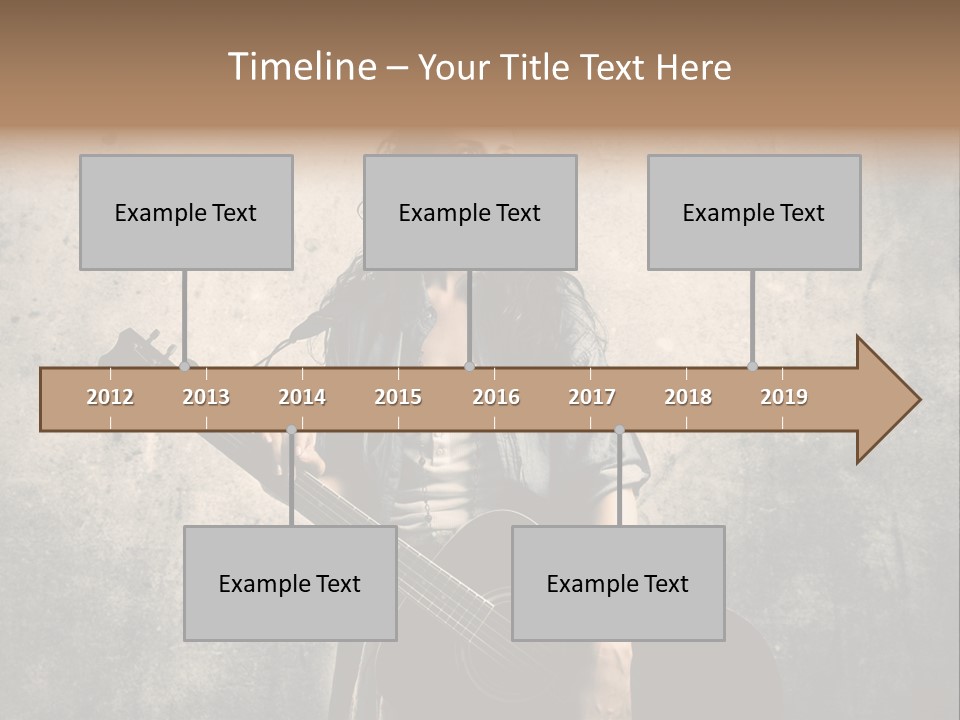 Timeline – Your Title Text Here

Example Text

Example Text

Example Text

2012 2013 2014 2015 2016 2017 2018 2019

Example Text

Example Text